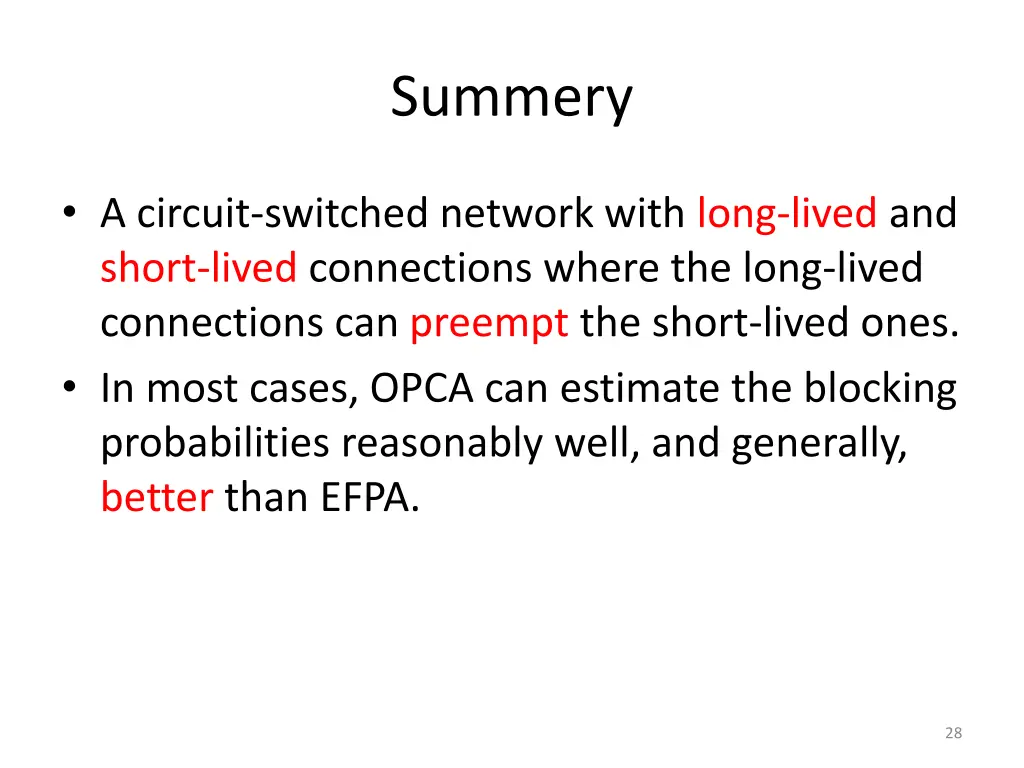 Summery

• A circuit-switched network with long-lived and short-lived connections where the long-lived connections can preempt the short-lived ones.
• In most cases, OPCA can estimate the blocking probabilities reasonably well, and generally, better than EFPA.

28